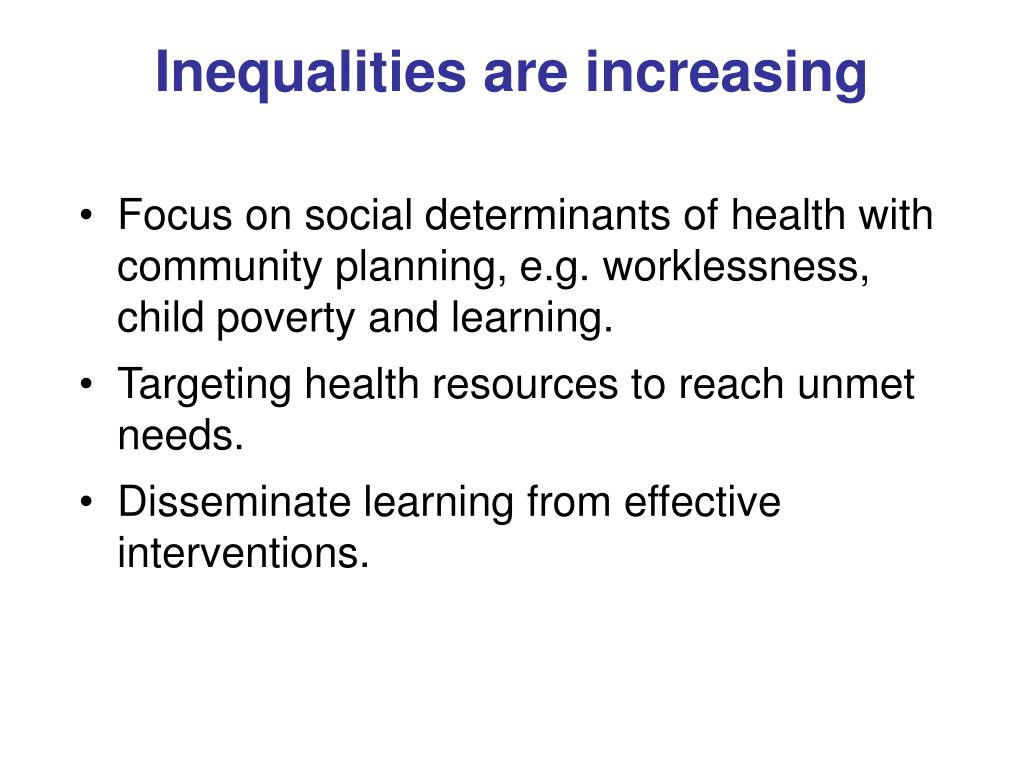 Inequalities are increasing

• Focus on social determinants of health with community planning, e.g. worklessness, child poverty and learning.

• Targeting health resources to reach unmet needs.

• Disseminate learning from effective interventions.